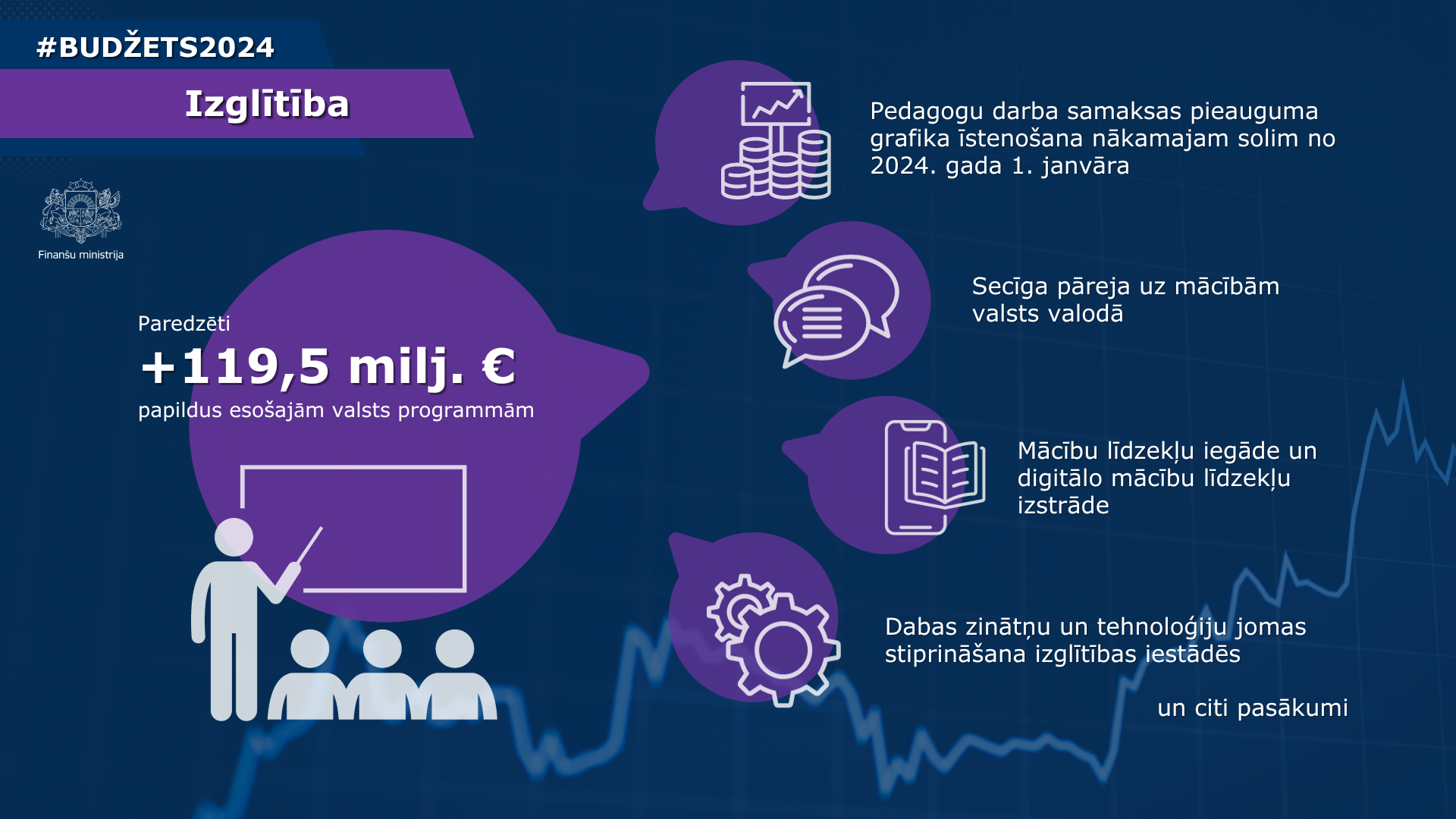 #BUDŽETS2024

Izglītība

Finanšu ministrija

Paredzēti
+119,5 milj. €
papildus esošajām valsts programmām

Pedagogu darba samaksas pieauguma grafika īstenošana nākamajam solim no 2024. gada 1. janvāra

Secīga pāreja uz mācībām valsts valodā

Mācību līdzekļu iegāde un digitālo mācību līdzekļu izstrāde

Dabas zinātņu un tehnoloģiju jomas stiprināšana izglītības iestādēs

un citi pasākumi